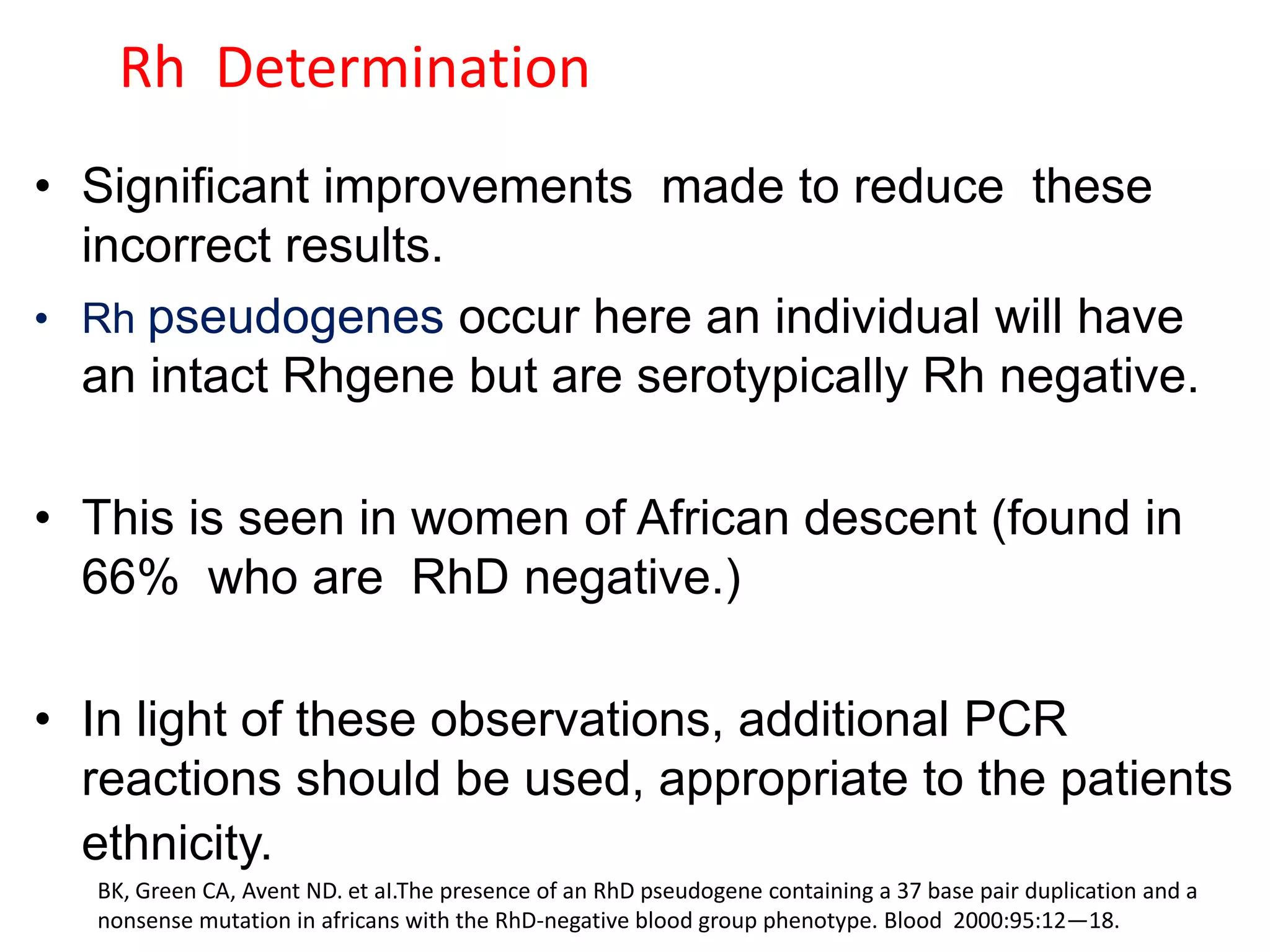 Rh Determination

• Significant improvements made to reduce these incorrect results.

• Rh pseudogenes occur here an individual will have an intact Rhgene but are serotypically Rh negative.

• This is seen in women of African descent (found in 66% who are RhD negative.)

• In light of these observations, additional PCR reactions should be used, appropriate to the patients ethnicity.

BK, Green CA, Avent ND. et al.The presence of an RhD pseudogene containing a 37 base pair duplication and a nonsense mutation in africans with the RhD-negative blood group phenotype. Blood 2000:95:12—18.